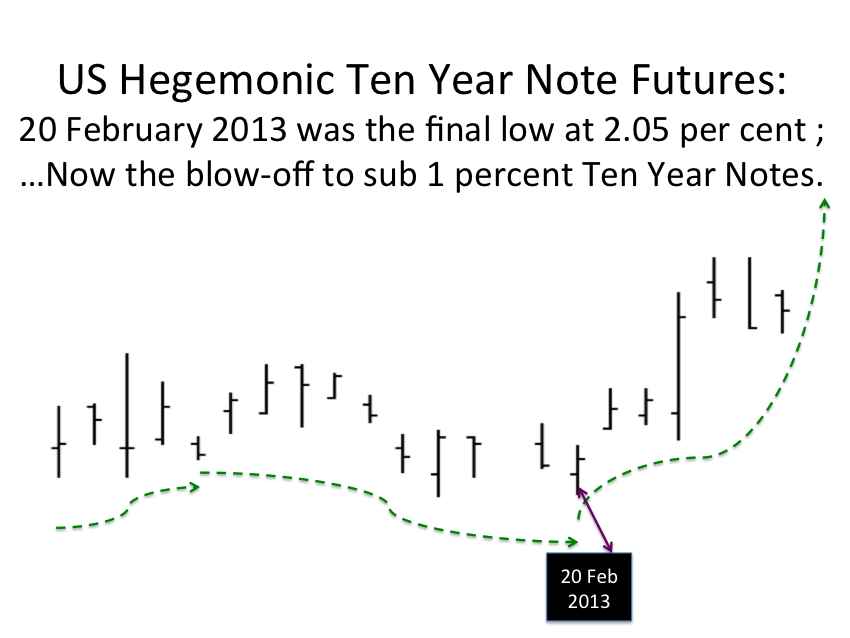 US Hegemonic Ten Year Note Futures:
20 February 2013 was the final low at 2.05 per cent ;
…Now the blow-off to sub 1 percent Ten Year Notes.

20 Feb
2013